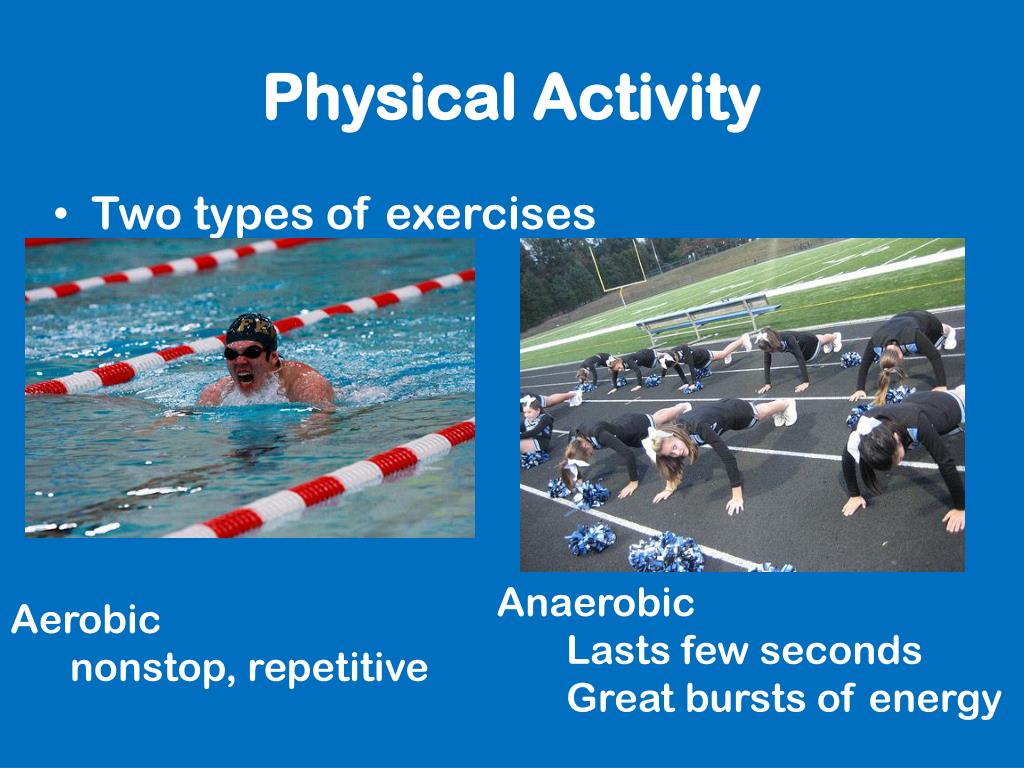 Physical Activity

• Two types of exercises

Aerobic
nonstop, repetitive

Anaerobic
Lasts few seconds
Great bursts of energy